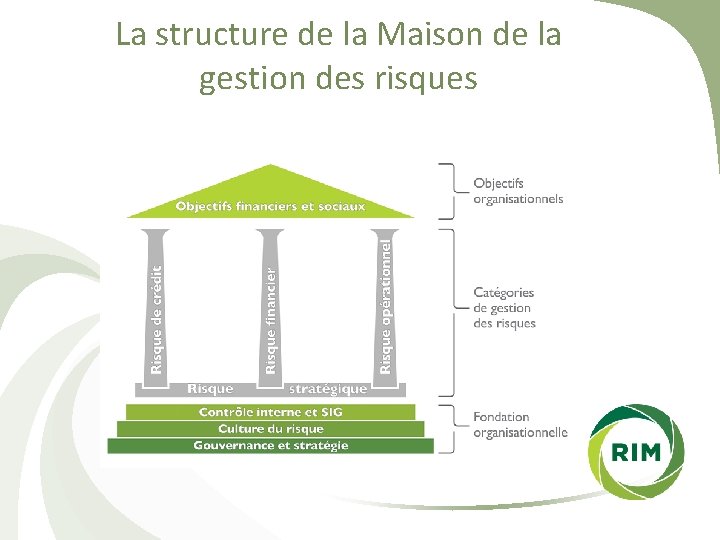 La structure de la Maison de la gestion des risques

Objectifs financiers et sociaux

Risque de crédit

Risque financier

Risque opérationnel

Risque stratégique

Contrôle interne et SIG

Culture du risque

Gouvernance et stratégie

Objectifs organisationnels

Catégories de gestion des risques

Fondation organisationnelle

RIM